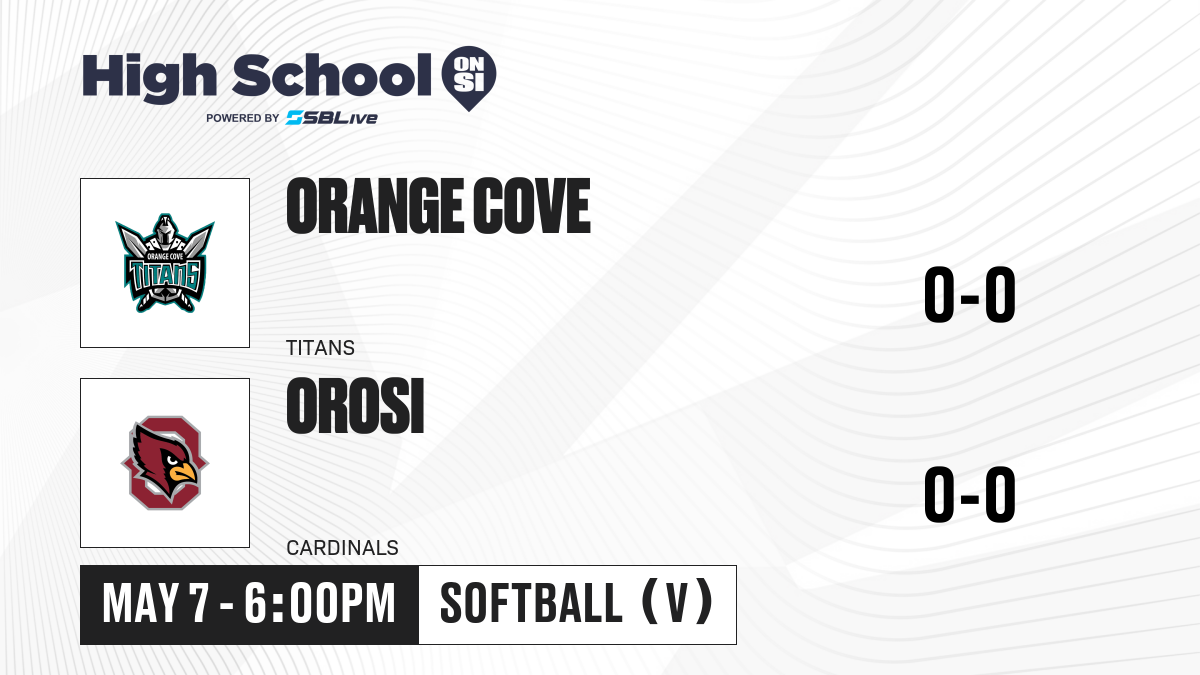 High School ON SI
POWERED BY SBLive

ORANGE COVE TITANS
ORANGE COVE
TITANS
0-0

OROSI
CARDINALS
0-0

MAY 7 - 6:00PM
SOFTBALL (V)